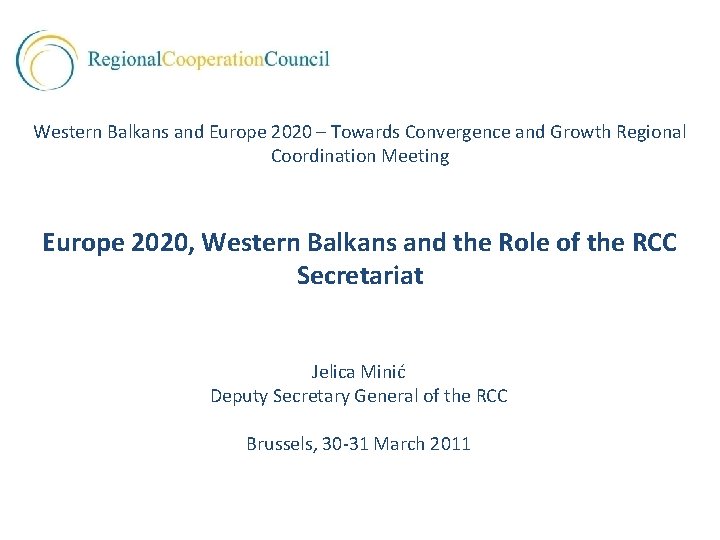 RegionalCooperationCouncil

Western Balkans and Europe 2020 – Towards Convergence and Growth Regional Coordination Meeting

Europe 2020, Western Balkans and the Role of the RCC Secretariat

Jelica Minić
Deputy Secretary General of the RCC

Brussels, 30-31 March 2011